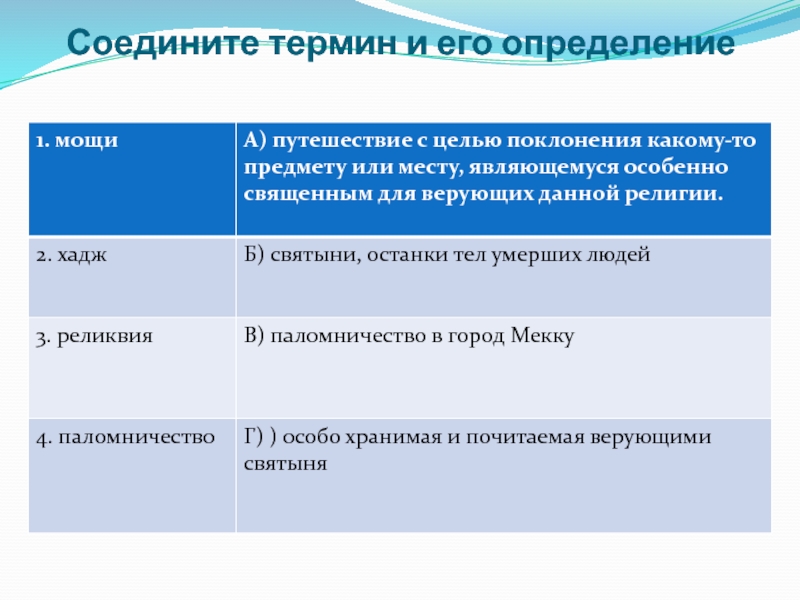 Соедините термин и его определение

| 1. мощи | А) путешествие с целью поклонения какому-то предмету или месту, являющемуся особенно священным для верующих данной религии. |
|---|---|
| 2. хадж | Б) святыни, останки тел умерших людей |
| 3. реликвия | В) паломничество в город Мекку |
| 4. паломничество | Г) ) особо хранимая и почитаемая верующими святыня |